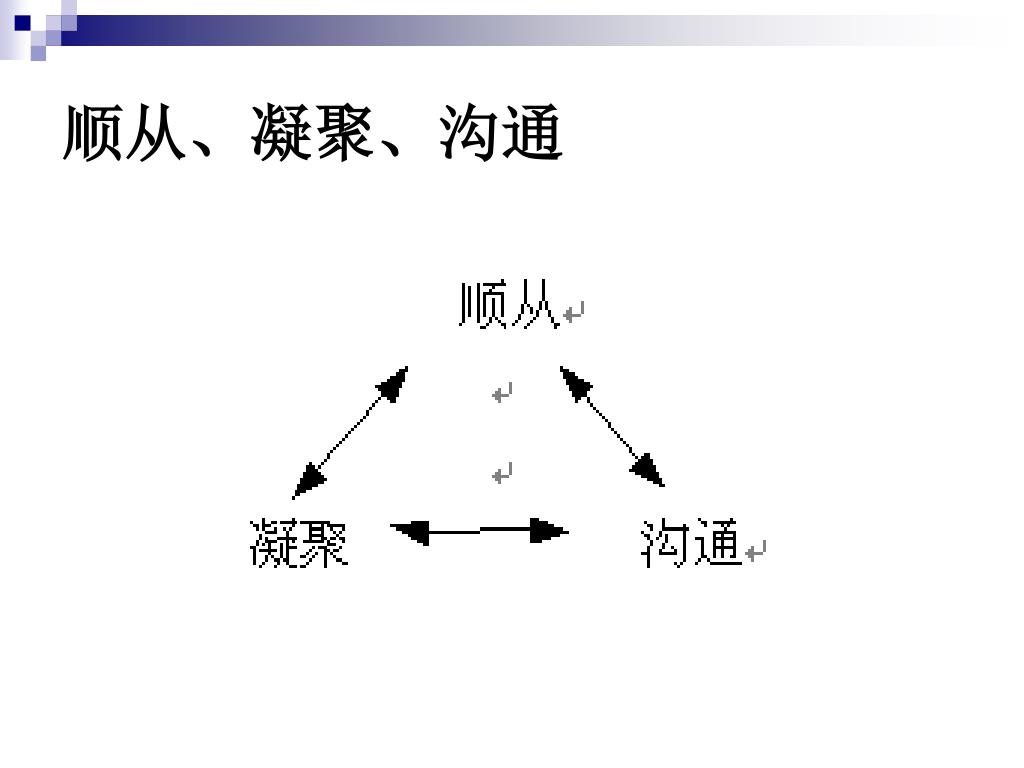 顺从、凝聚、沟通

顺从

凝聚

沟通